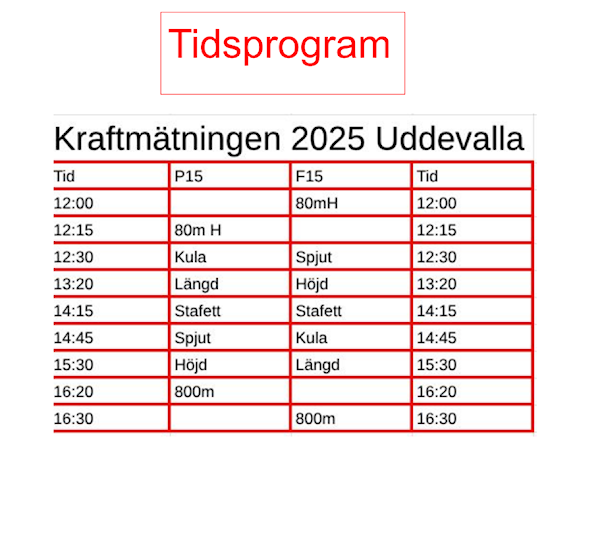 Tidsprogram

Kraftmätningen 2025 Uddevalla

| Tid | P15 | F15 | Tid |
|---|---|---|---|
| 12:00 | | 80mH | 12:00 |
| 12:15 | 80m H | | 12:15 |
| 12:30 | Kula | Spjut | 12:30 |
| 13:20 | Längd | Höjd | 13:20 |
| 14:15 | Stafett | Stafett | 14:15 |
| 14:45 | Spjut | Kula | 14:45 |
| 15:30 | Höjd | Längd | 15:30 |
| 16:20 | 800m | | 16:20 |
| 16:30 | | 800m | 16:30 |